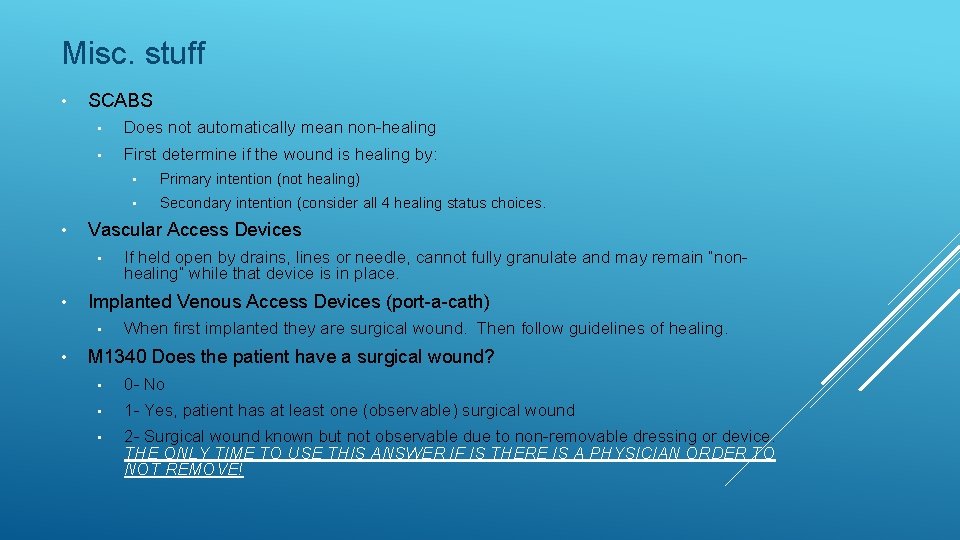 Misc. stuff

• SCABS
  • Does not automatically mean non-healing
  • First determine if the wound is healing by:
    • Primary intention (not healing)
    • Secondary intention (consider all 4 healing status choices.
• Vascular Access Devices
  • If held open by drains, lines or needle, cannot fully granulate and may remain "non-healing" while that device is in place.
• Implanted Venous Access Devices (port-a-cath)
  • When first implanted they are surgical wound. Then follow guidelines of healing.
• M1340 Does the patient have a surgical wound?
  • 0- No
  • 1- Yes, patient has at least one (observable) surgical wound
  • 2- Surgical wound known but not observable due to non-removable dressing or device THE ONLY TIME TO USE THIS ANSWER IF IS THERE IS A PHYSICIAN ORDER TO NOT REMOVE!